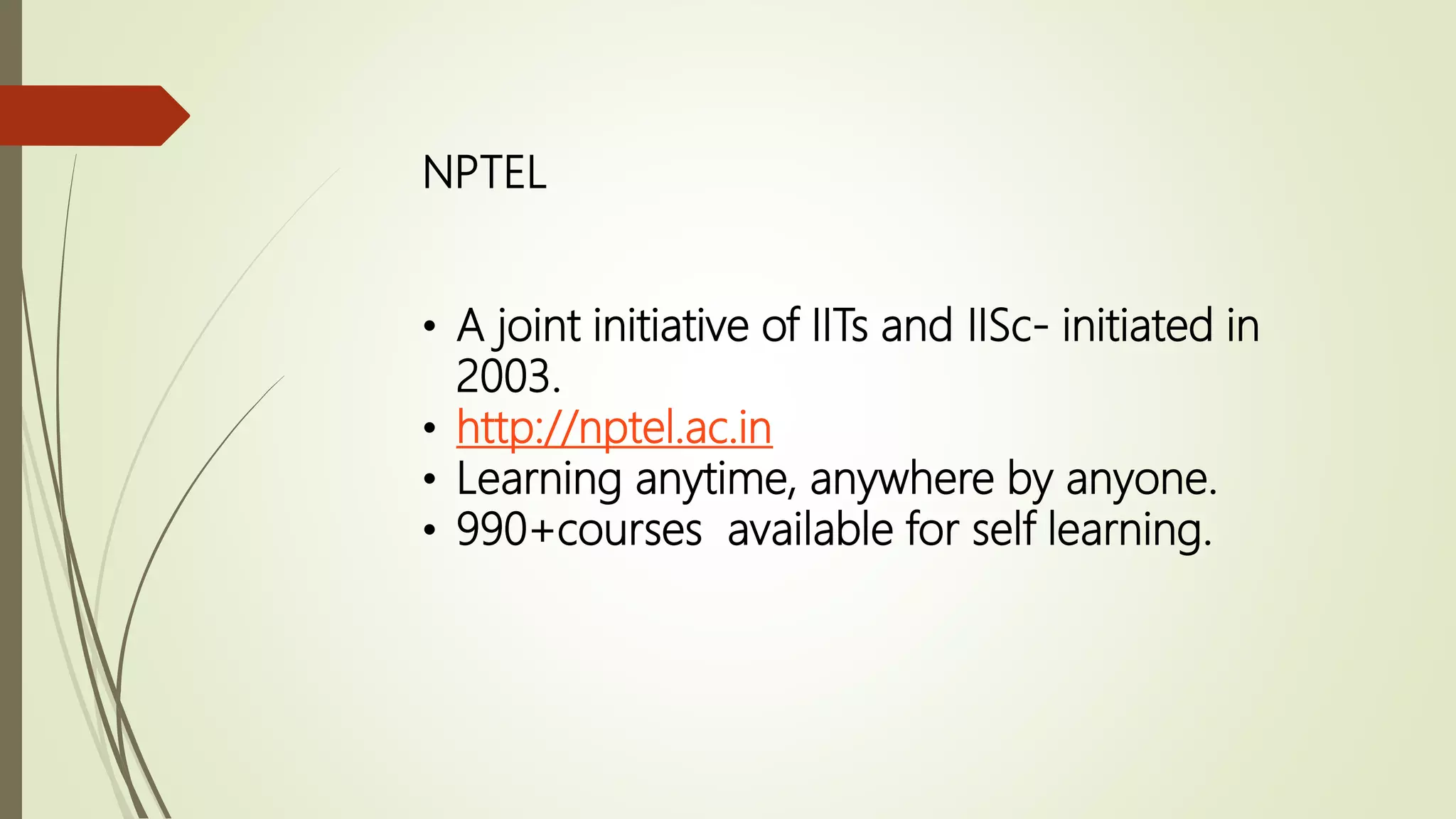 NPTEL

• A joint initiative of IITs and IISc- initiated in 2003.
• http://nptel.ac.in
• Learning anytime, anywhere by anyone.
• 990+courses  available for self learning.